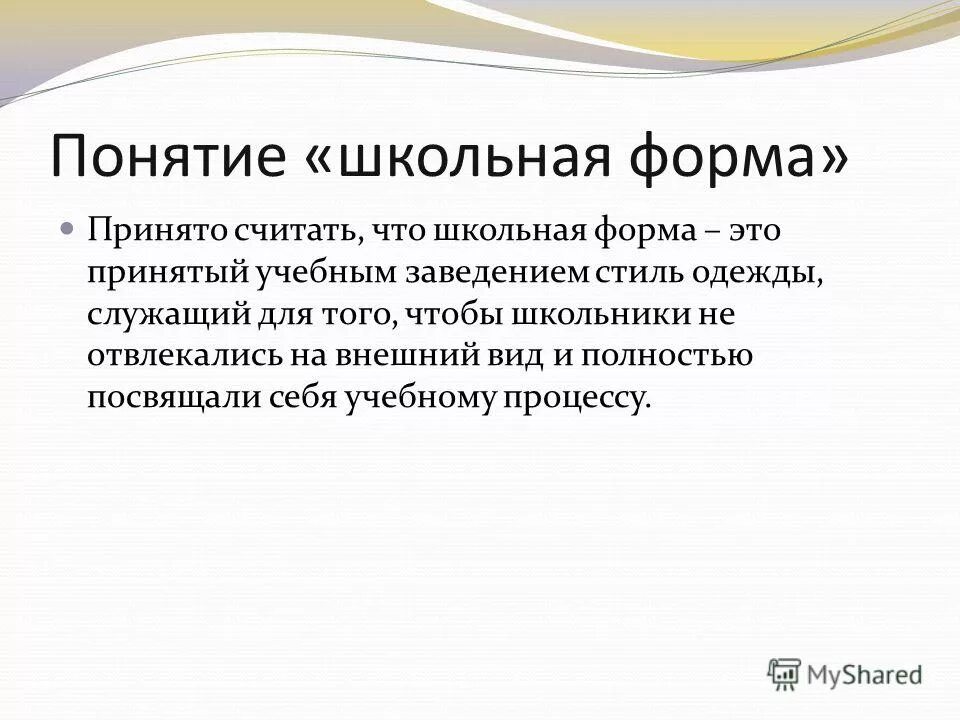 Понятие «школьная форма»

Принято считать, что школьная форма – это принятый учебным заведением стиль одежды, служащий для того, чтобы школьники не отвлекались на внешний вид и полностью посвящали себя учебному процессу.

MyShared